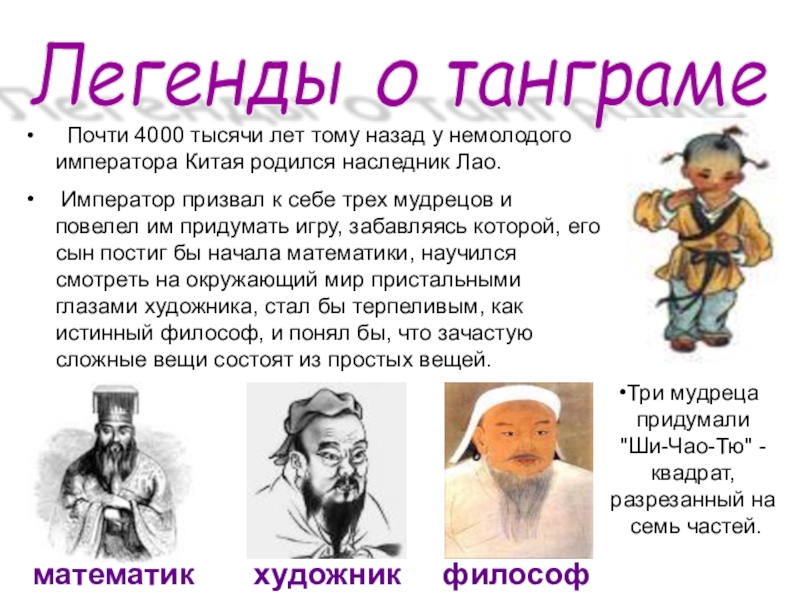 Легенды о танграме

• Почти 4000 тысячи лет тому назад у немолодого императора Китая родился наследник Лао.

• Император призвал к себе трех мудрецов и повелел им придумать игру, забавляясь которой, его сын постиг бы начала математики, научился смотреть на окружающий мир пристальными глазами художника, стал бы терпеливым, как истинный философ, и понял бы, что зачастую сложные вещи состоят из простых вещей.

•Три мудреца придумали "Ши-Чао-Тю" - квадрат, разрезанный на семь частей.

математик

художник

философ